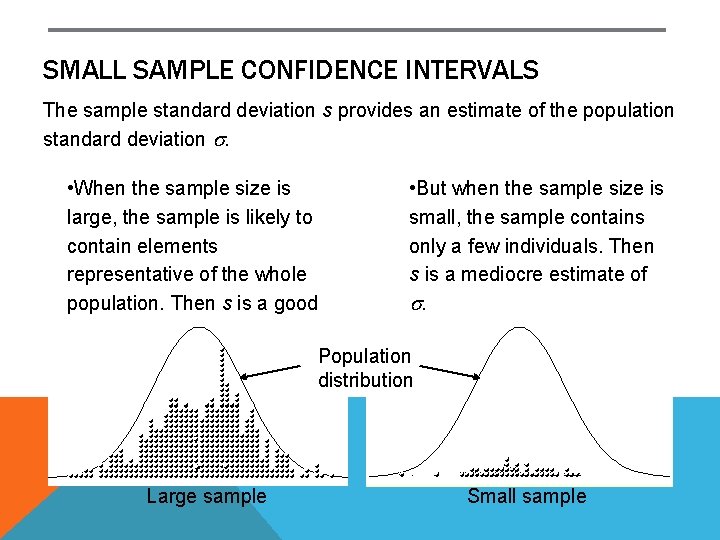 SMALL SAMPLE CONFIDENCE INTERVALS

The sample standard deviation $s$ provides an estimate of the population standard deviation $\sigma$.

•When the sample size is large, the sample is likely to contain elements representative of the whole population. Then $s$ is a good

•But when the sample size is small, the sample contains only a few individuals. Then $s$ is a mediocre estimate of $\sigma$.

Population distribution

Large sample

Small sample